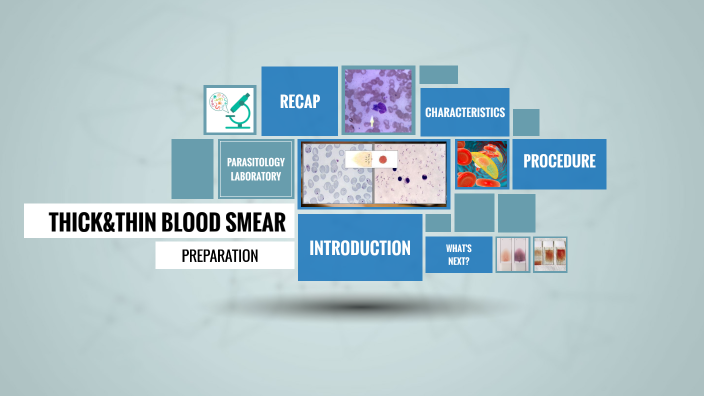 RECAP

CHARACTERISTICS

PARASITOLOGY LABORATORY

PROCEDURE

THICK&THIN BLOOD SMEAR

PREPARATION

INTRODUCTION

WHAT'S NEXT?